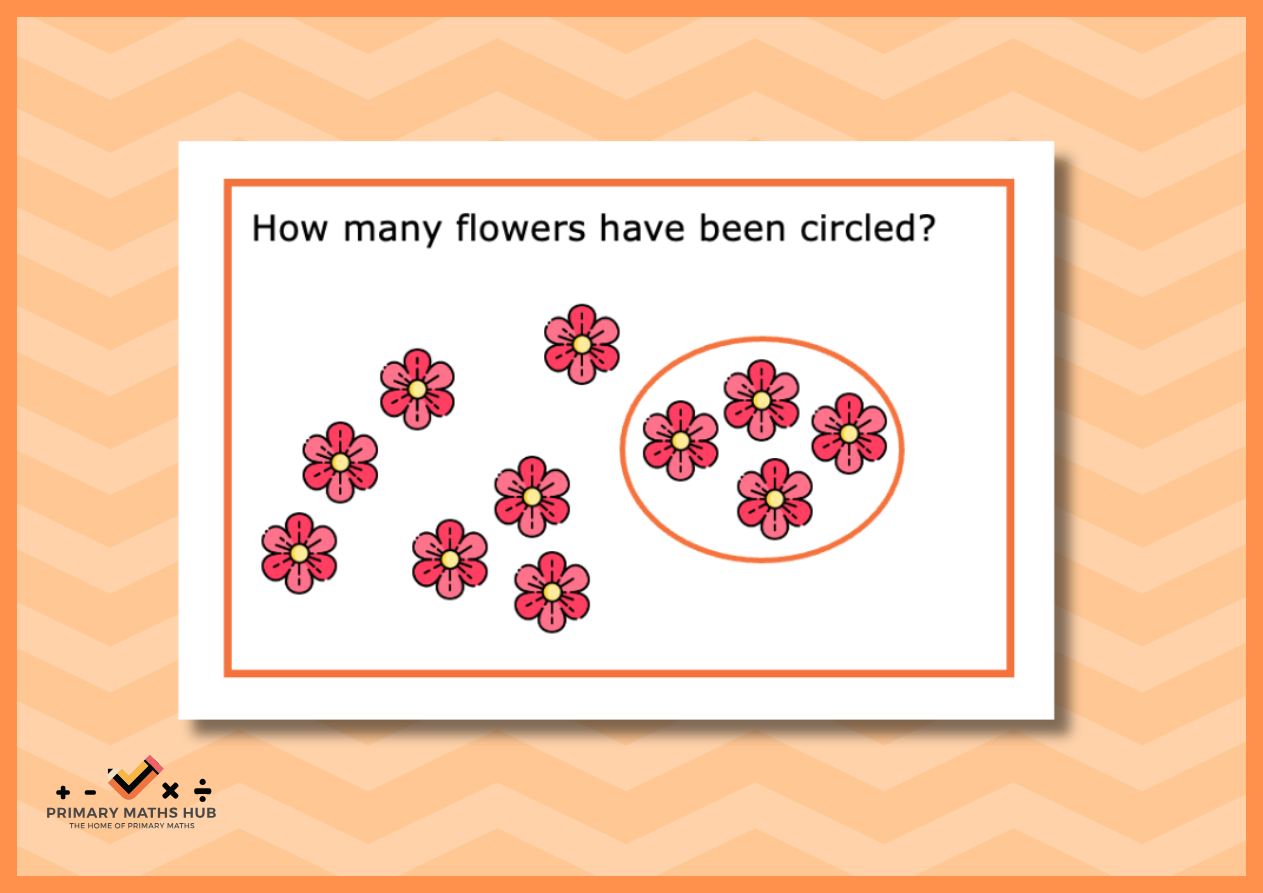 How many flowers have been circled?

+ - × ÷
PRIMARY MATHS HUB
THE HOME OF PRIMARY MATHS